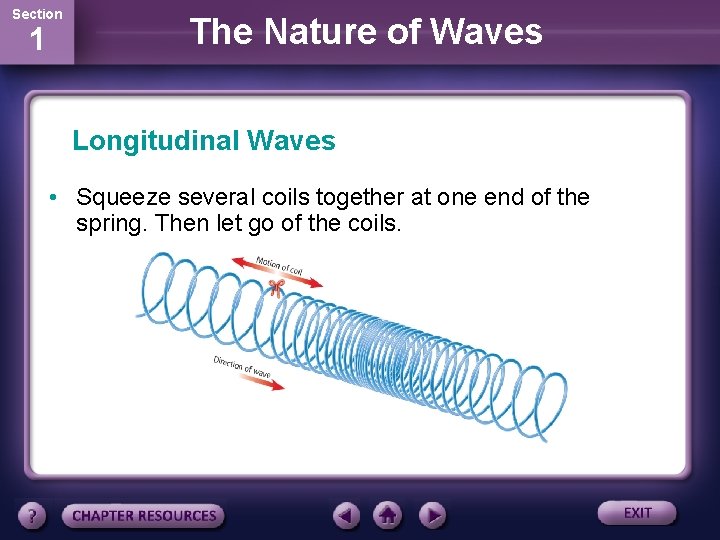 Section
1

The Nature of Waves

Longitudinal Waves

• Squeeze several coils together at one end of the spring. Then let go of the coils.

Motion of coil

Direction of wave

?
CHAPTER RESOURCES
EXIT